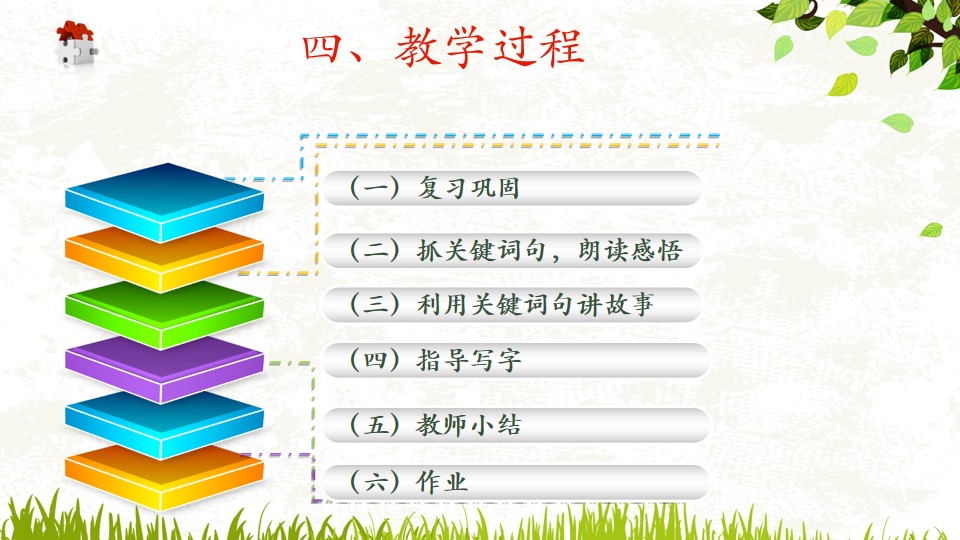 四、教学过程

（一）复习巩固

（二）抓关键词句，朗读感悟

（三）利用关键词句讲故事

（四）指导写字

（五）教师小结

（六）作业